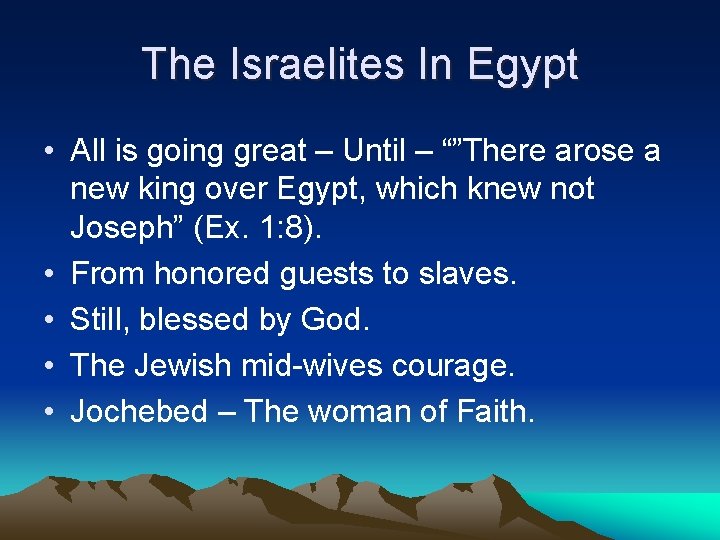 The Israelites In Egypt

• All is going great – Until – “”There arose a new king over Egypt, which knew not Joseph” (Ex. 1:8).
• From honored guests to slaves.
• Still, blessed by God.
• The Jewish mid-wives courage.
• Jochebed – The woman of Faith.